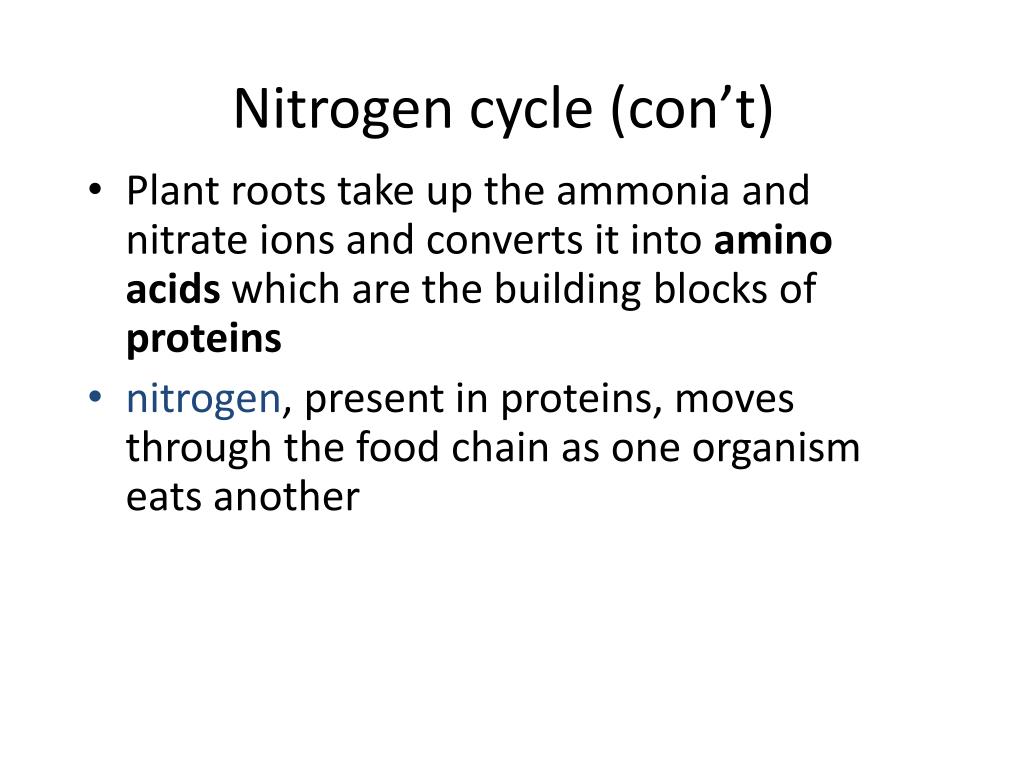 Nitrogen cycle (con’t)

• Plant roots take up the ammonia and nitrate ions and converts it into amino acids which are the building blocks of proteins

• nitrogen, present in proteins, moves through the food chain as one organism eats another